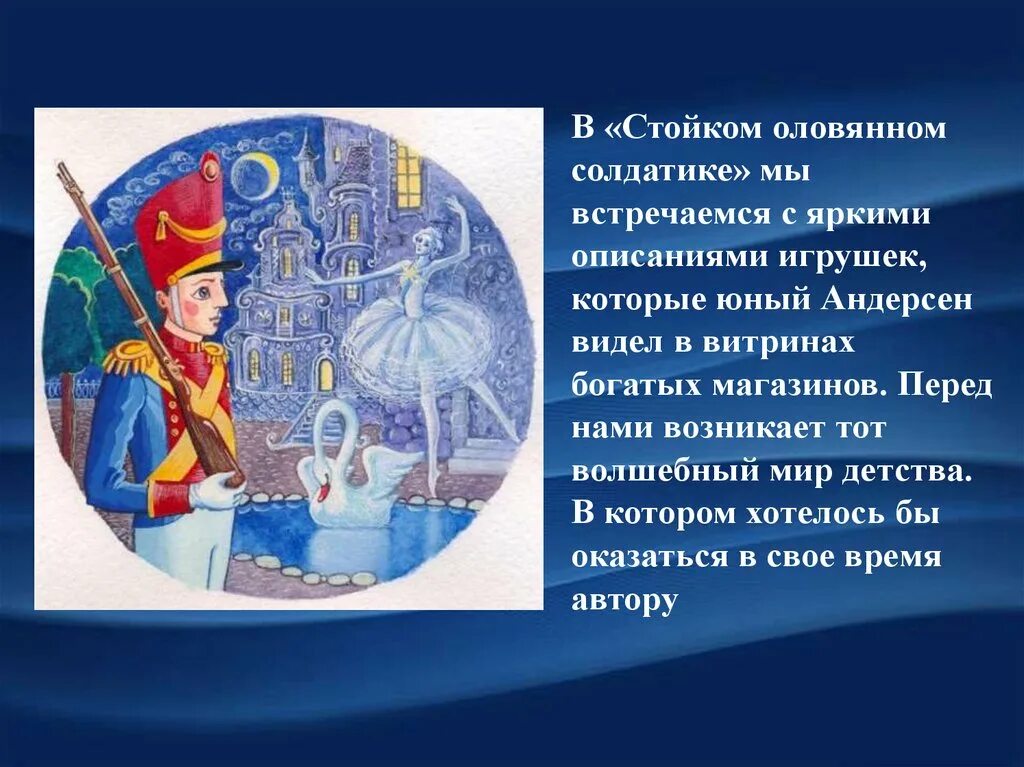 В «Стойком оловянном солдатике» мы встречаемся с яркими описаниями игрушек, которые юный Андерсен видел в витринах богатых магазинов. Перед нами возникает тот волшебный мир детства. В котором хотелось бы оказаться в свое время автору